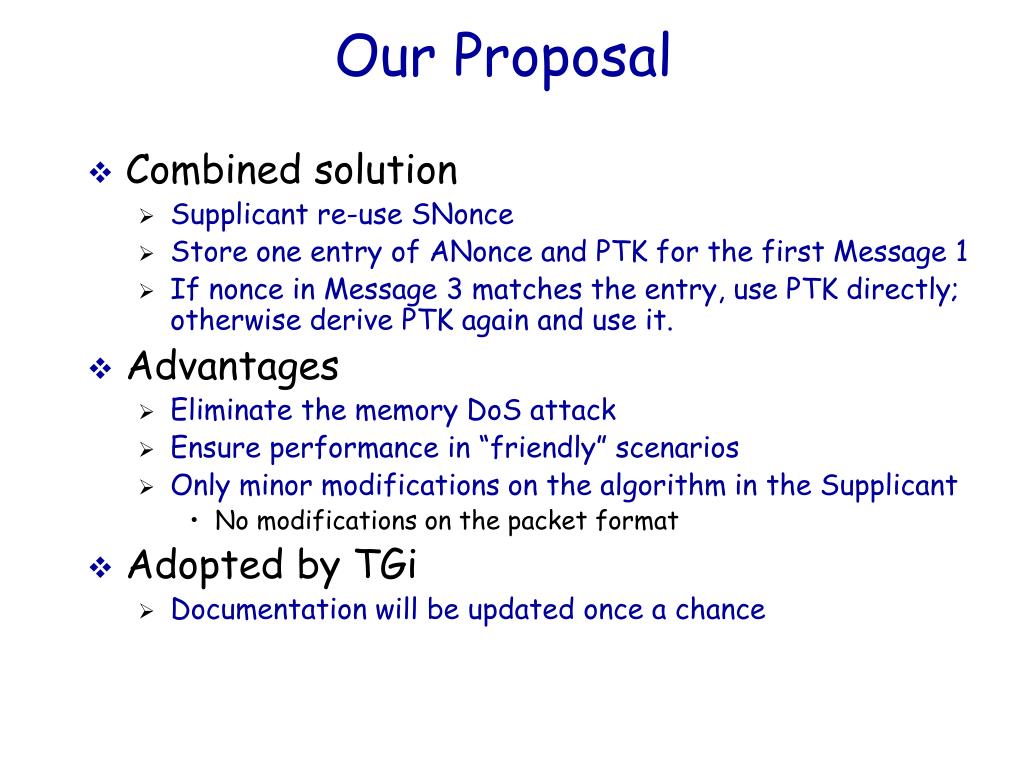 Our Proposal

❖ Combined solution
➢ Supplicant re-use SNonce
➢ Store one entry of ANonce and PTK for the first Message 1
➢ If nonce in Message 3 matches the entry, use PTK directly; otherwise derive PTK again and use it.

❖ Advantages
➢ Eliminate the memory DoS attack
➢ Ensure performance in “friendly” scenarios
➢ Only minor modifications on the algorithm in the Supplicant
• No modifications on the packet format

❖ Adopted by TGi
➢ Documentation will be updated once a chance